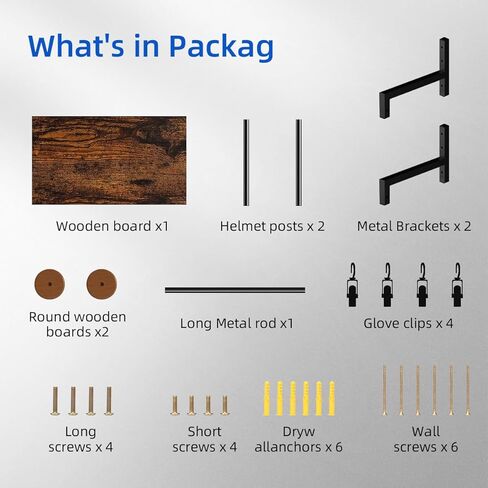 What's in Packag

Wooden board x1

Helmet posts x 2

Metal Brackets x 2

Round wooden boards x2

Long Metal rod x1

Glove clips x 4

Long screws x 4

Short screws x 4

Dryw allanchors x 6

Wall screws x 6